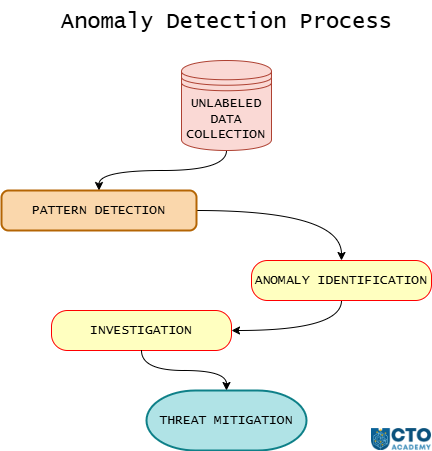 Anomaly Detection Process

UNLABELED DATA COLLECTION

PATTERN DETECTION

ANOMALY IDENTIFICATION

INVESTIGATION

THREAT MITIGATION

CTO ACADEMY